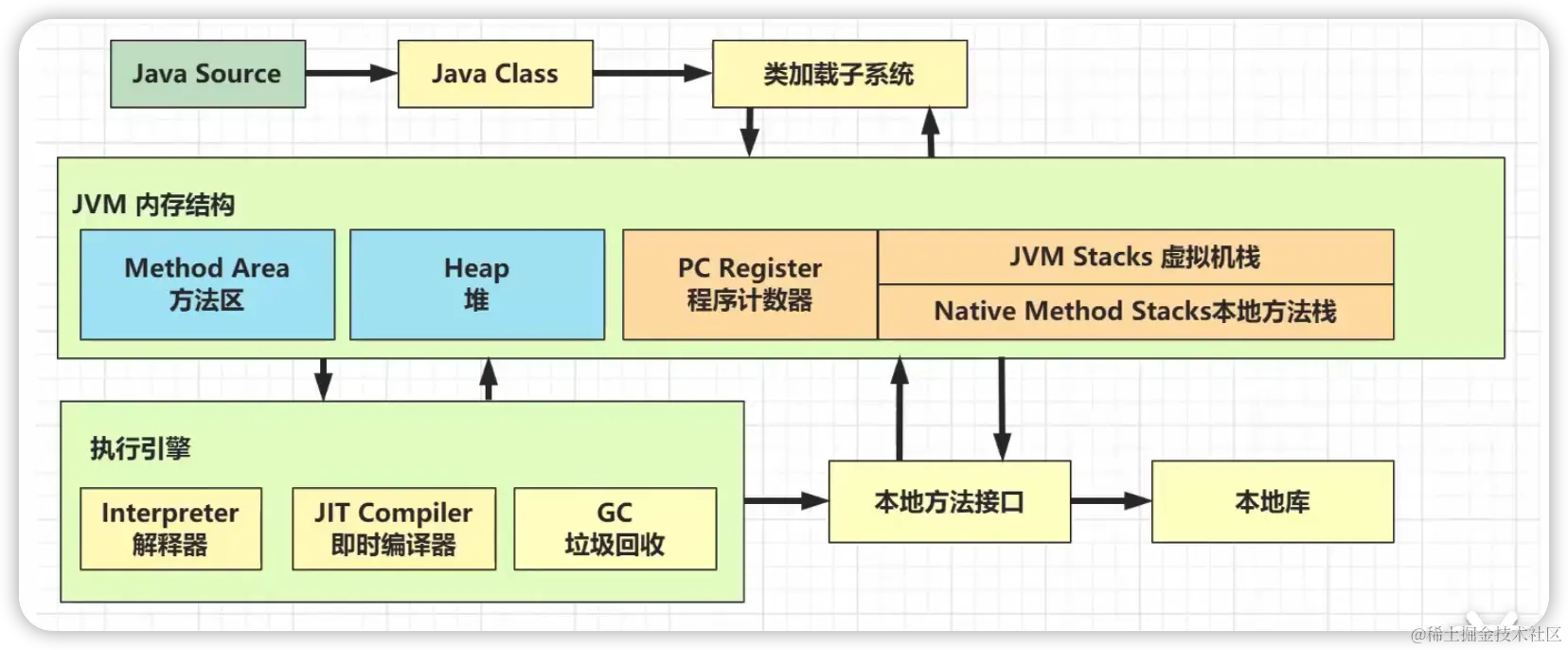 Java Source

Java Class

类加载子系统

JVM 内存结构

Method Area
方法区

Heap
堆

PC Register
程序计数器

JVM Stacks 虚拟机栈

Native Method Stacks本地方法栈

执行引擎

Interpreter
解释器

JIT Compiler
即时编译器

GC
垃圾回收

本地方法接口

本地库

@稀土掘金技术社区